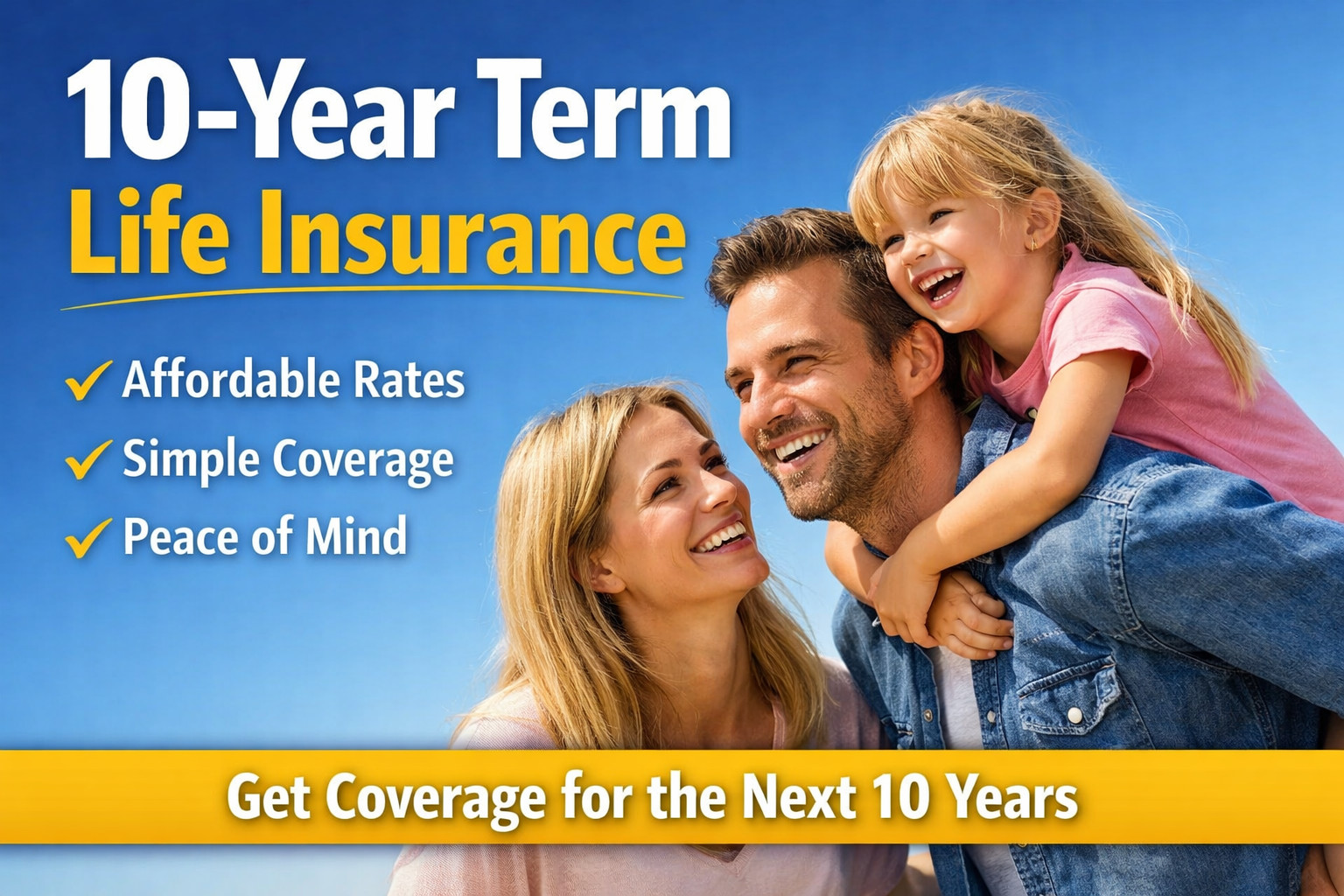 10-Year Term
Life Insurance

✓ Affordable Rates
✓ Simple Coverage
✓ Peace of Mind

Get Coverage for the Next 10 Years